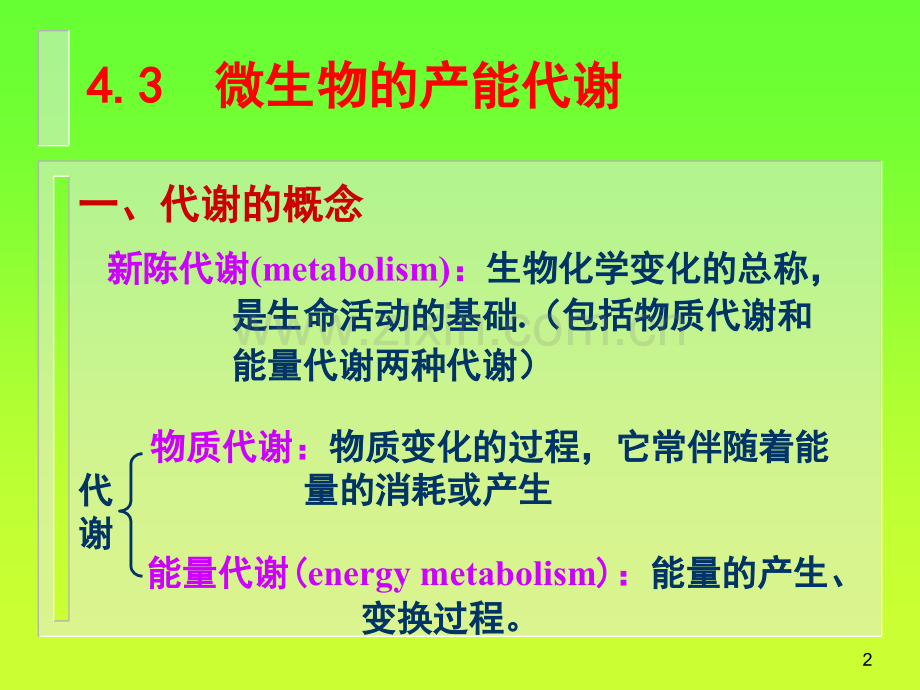 4.3　微生物的产能代谢

一、代谢的概念

新陈代谢(metabolism)：生物化学变化的总称，是生命活动的基础.（包括物质代谢和能量代谢两种代谢）

代谢

物质代谢：物质变化的过程，它常伴随着能量的消耗或产生

能量代谢(energy metabolism)：能量的产生、变换过程。

www.zixin.com.cn

2